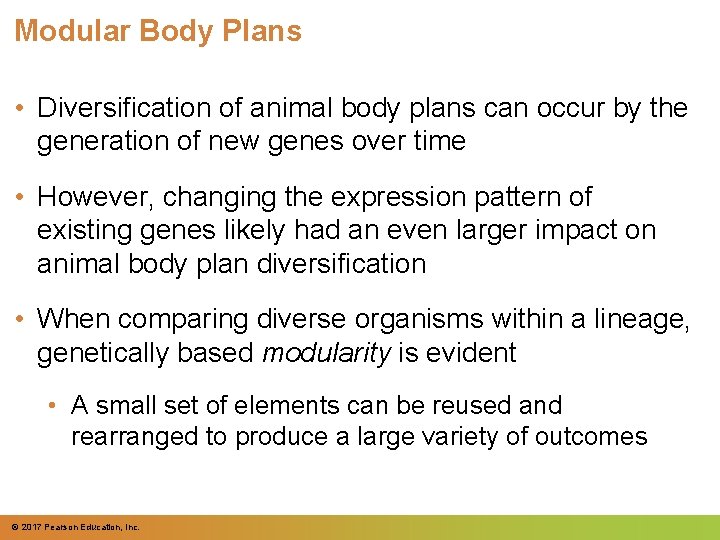 Modular Body Plans

• Diversification of animal body plans can occur by the generation of new genes over time

• However, changing the expression pattern of existing genes likely had an even larger impact on animal body plan diversification

• When comparing diverse organisms within a lineage, genetically based modularity is evident

• A small set of elements can be reused and rearranged to produce a large variety of outcomes

© 2017 Pearson Education, Inc.